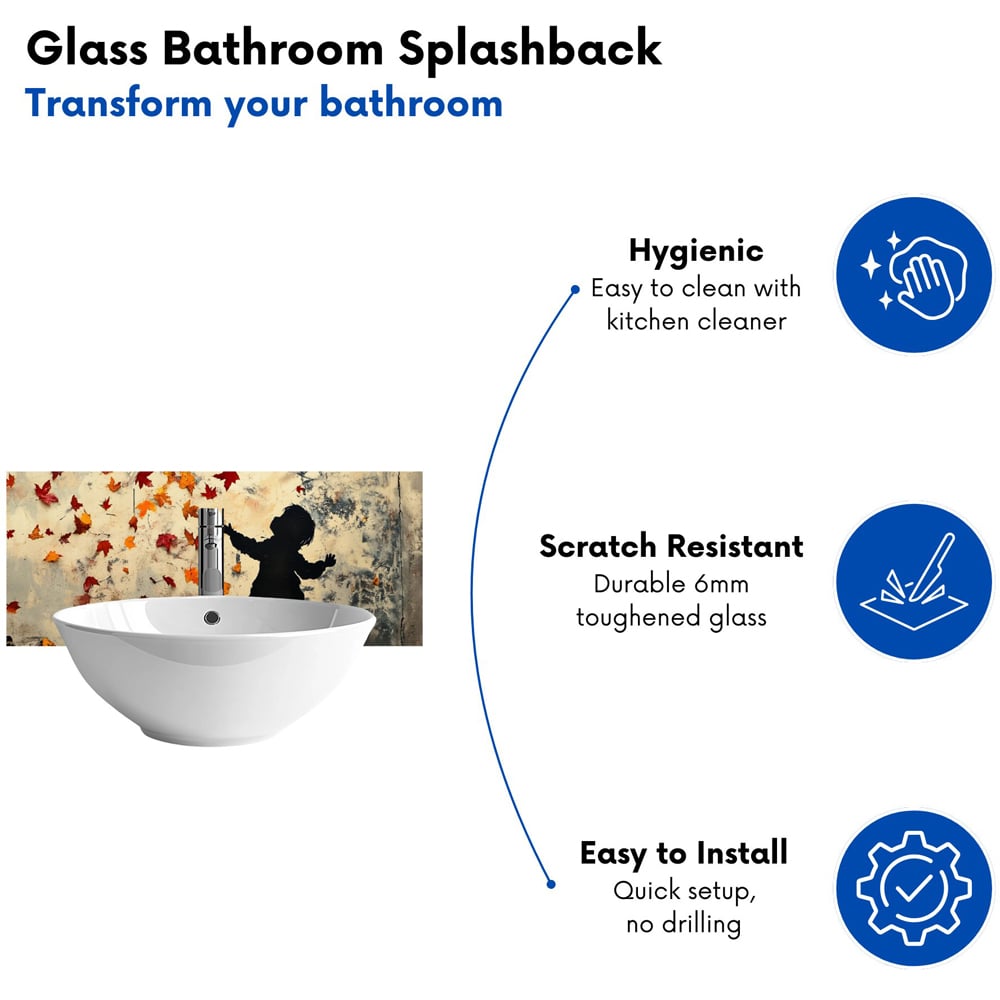 Glass Bathroom Splashback
Transform your bathroom

Hygienic
Easy to clean with kitchen cleaner

Scratch Resistant
Durable 6mm toughened glass

Easy to Install
Quick setup, no drilling